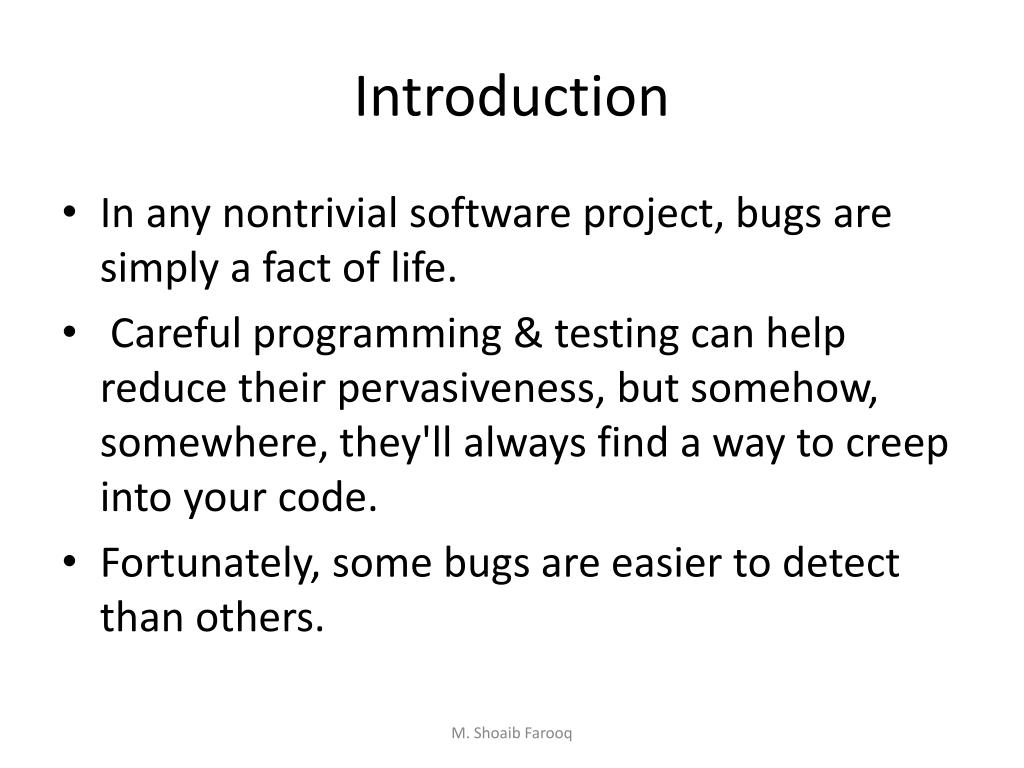 Introduction

• In any nontrivial software project, bugs are simply a fact of life.
• Careful programming & testing can help reduce their pervasiveness, but somehow, somewhere, they'll always find a way to creep into your code.
• Fortunately, some bugs are easier to detect than others.

M. Shoaib Farooq